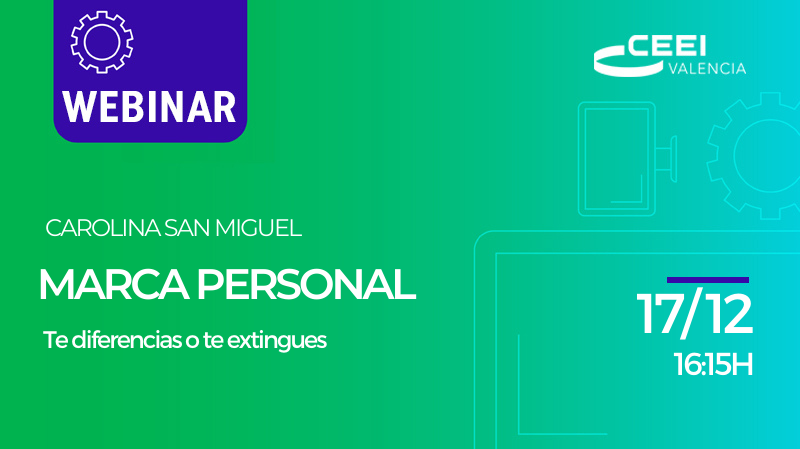 WEBINAR

CEEI VALENCIA

CAROLINA SAN MIGUEL

MARCA PERSONAL

Te diferencias o te extingues

17/12
16:15H